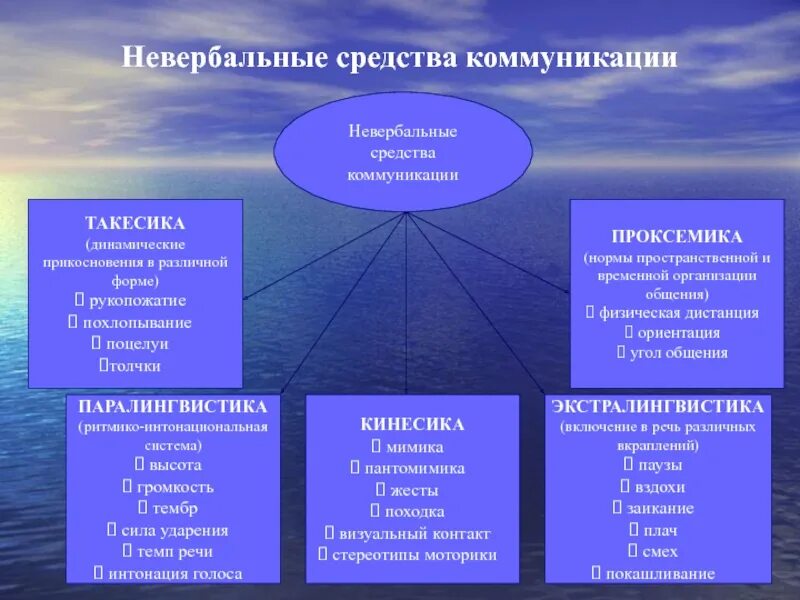 Невербальные средства коммуникации

Невербальные средства коммуникации

ТАКЕСИКА
(динамические прикосновения в различной форме)
 рукопожатие
 похлопывание
 поцелуи
толчки

ПРОКСЕМИКА
(нормы пространственной и временной организации общения)
 физическая дистанция
 ориентация
 угол общения

ПАРАЛИНГВИСТИКА
(ритмико-интонациональная система)
 высота
 громкость
 тембр
 сила ударения
 темп речи
 интонация голоса

КИНЕСИКА
 мимика
 пантомимика
 жесты
 походка
 визуальный контакт
 стереотипы моторики

ЭКСТРАЛИНГВИСТИКА
(включение в речь различных вкраплений)
 паузы
 вздохи
 заикание
 плач
 смех
 покашливание